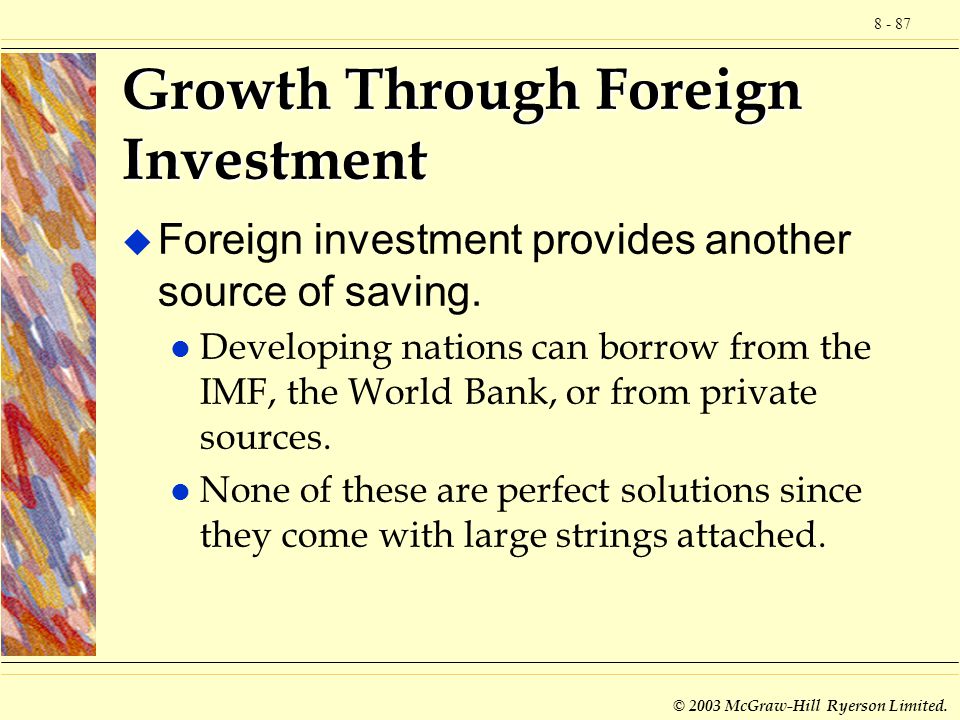 8 - 87

Growth Through Foreign Investment

Foreign investment provides another source of saving.

Developing nations can borrow from the IMF, the World Bank, or from private sources.

None of these are perfect solutions since they come with large strings attached.

© 2003 McGraw-Hill Ryerson Limited.